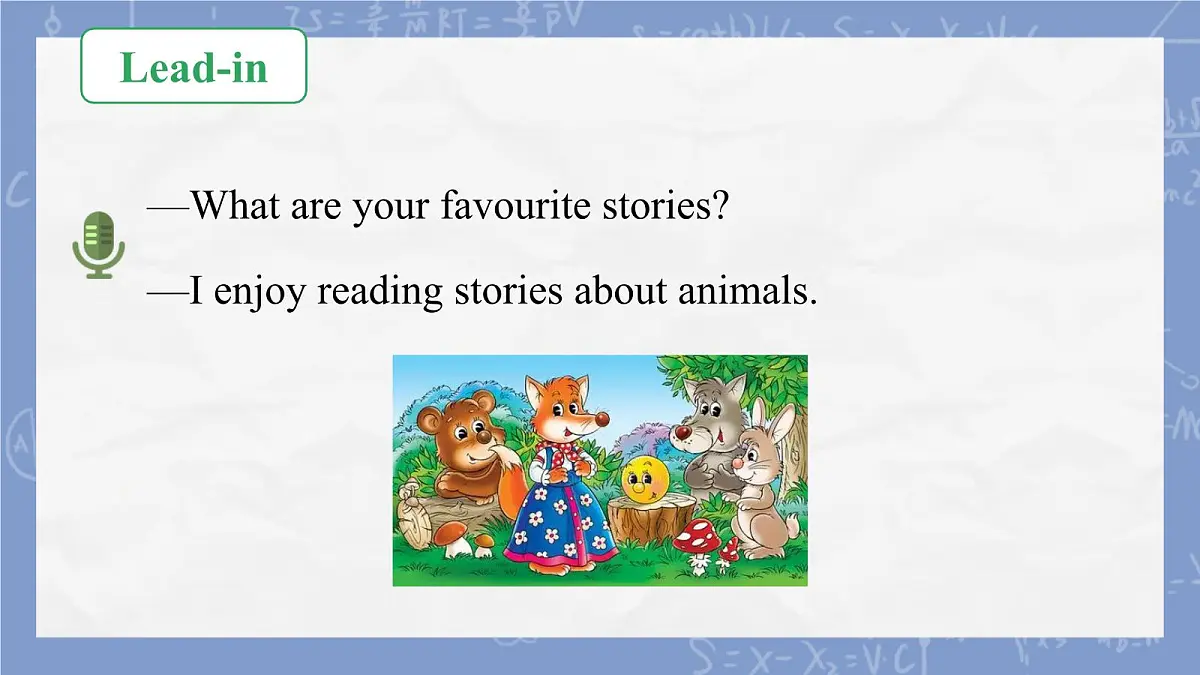 Lead-in

—What are your favourite stories?

—I enjoy reading stories about animals.